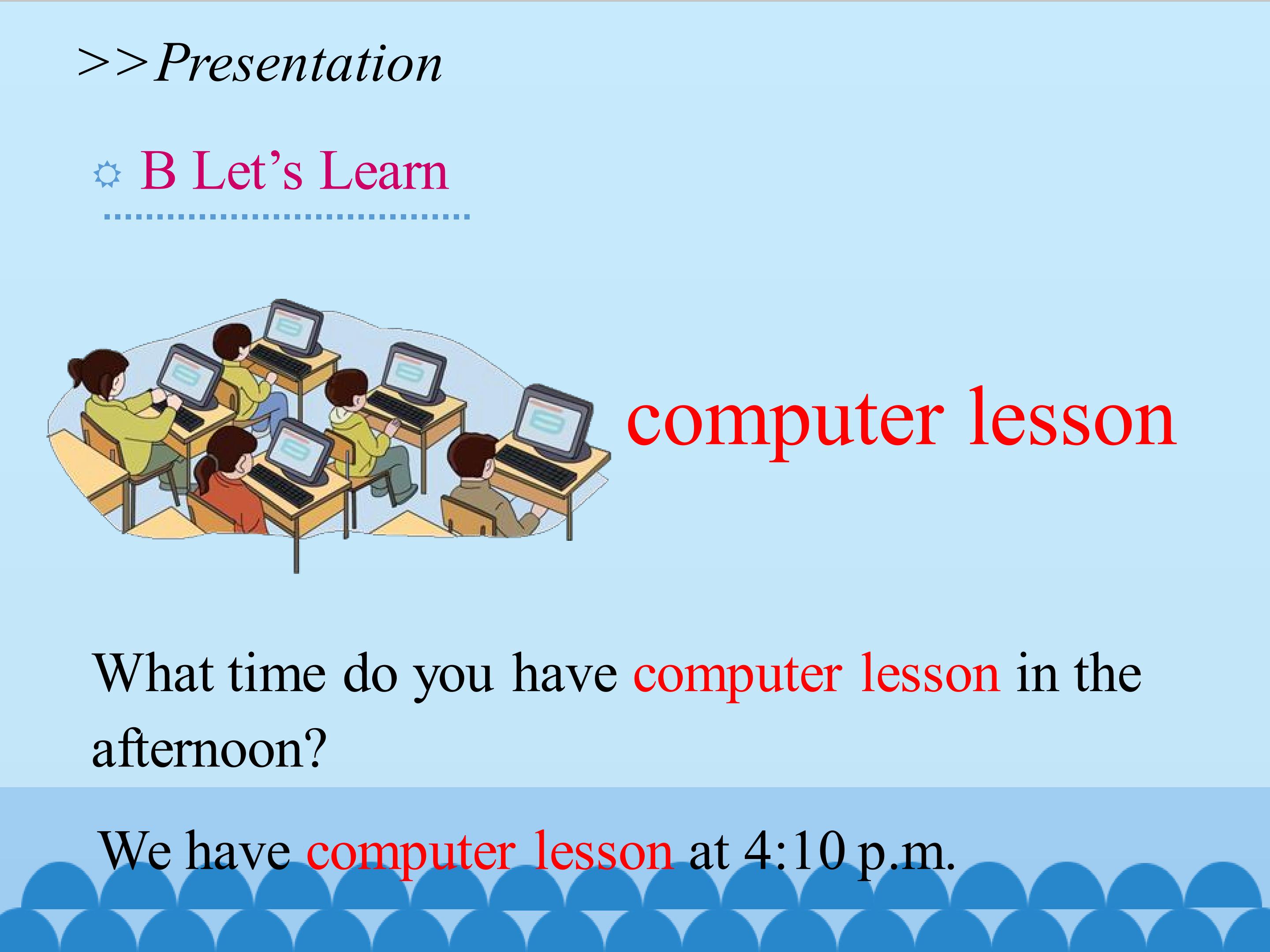 >>Presentation

B Let’s Learn

computer lesson

What time do you have computer lesson in the afternoon?

We have computer lesson at 4:10 p.m.